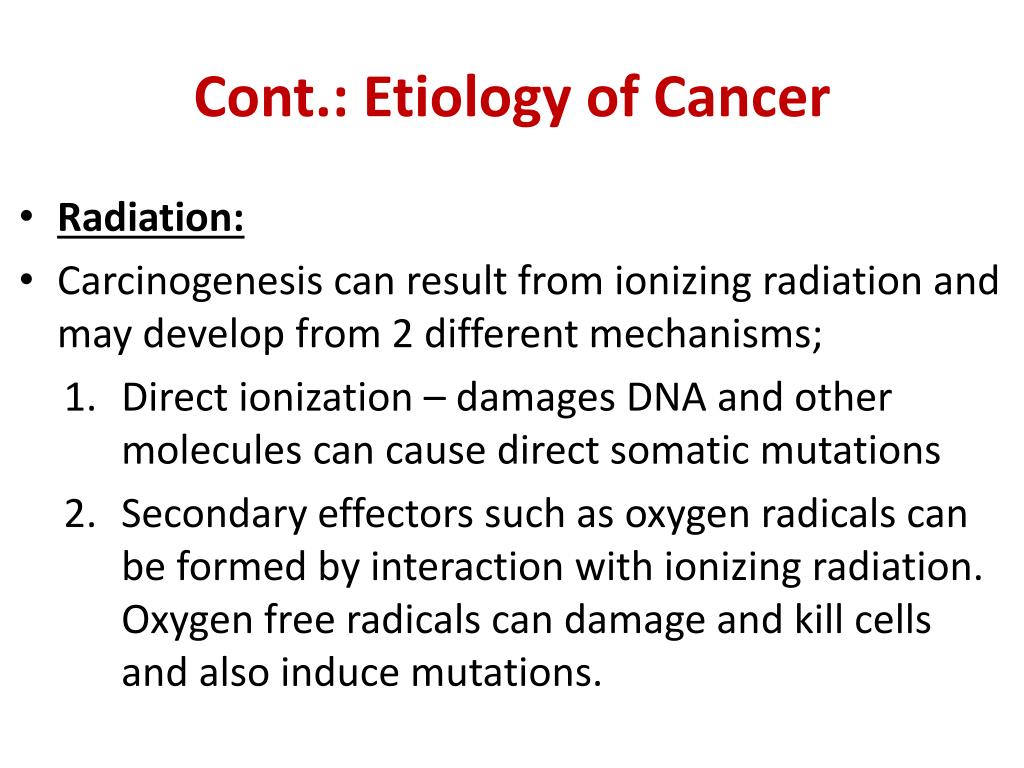 Cont.: Etiology of Cancer

• Radiation:
• Carcinogenesis can result from ionizing radiation and may develop from 2 different mechanisms;
1. Direct ionization – damages DNA and other molecules can cause direct somatic mutations
2. Secondary effectors such as oxygen radicals can be formed by interaction with ionizing radiation. Oxygen free radicals can damage and kill cells and also induce mutations.